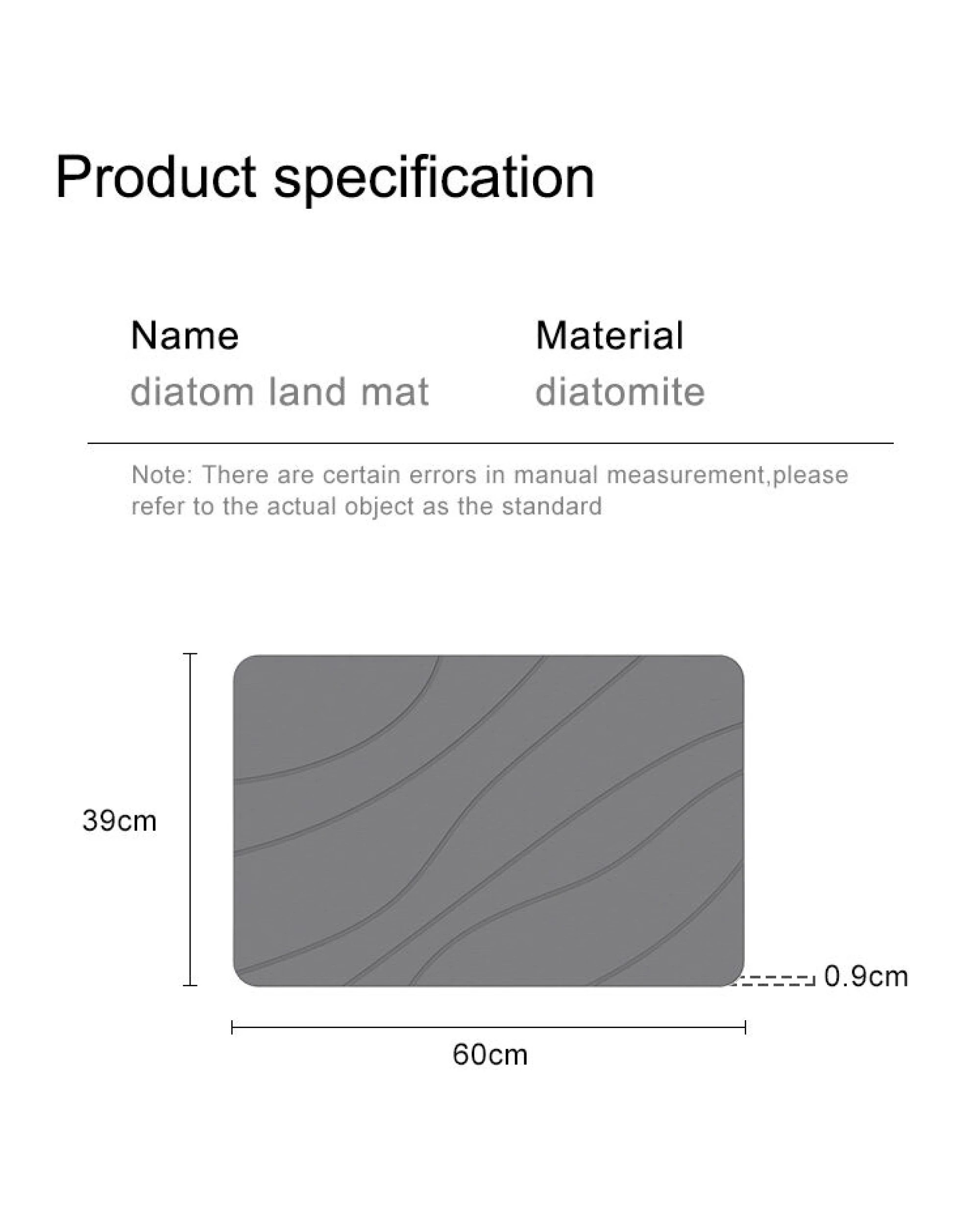 Product specification

Name
diatom land mat

Material
diatomite

Note: There are certain errors in manual measurement,please refer to the actual object as the standard

39cm

0.9cm

60cm